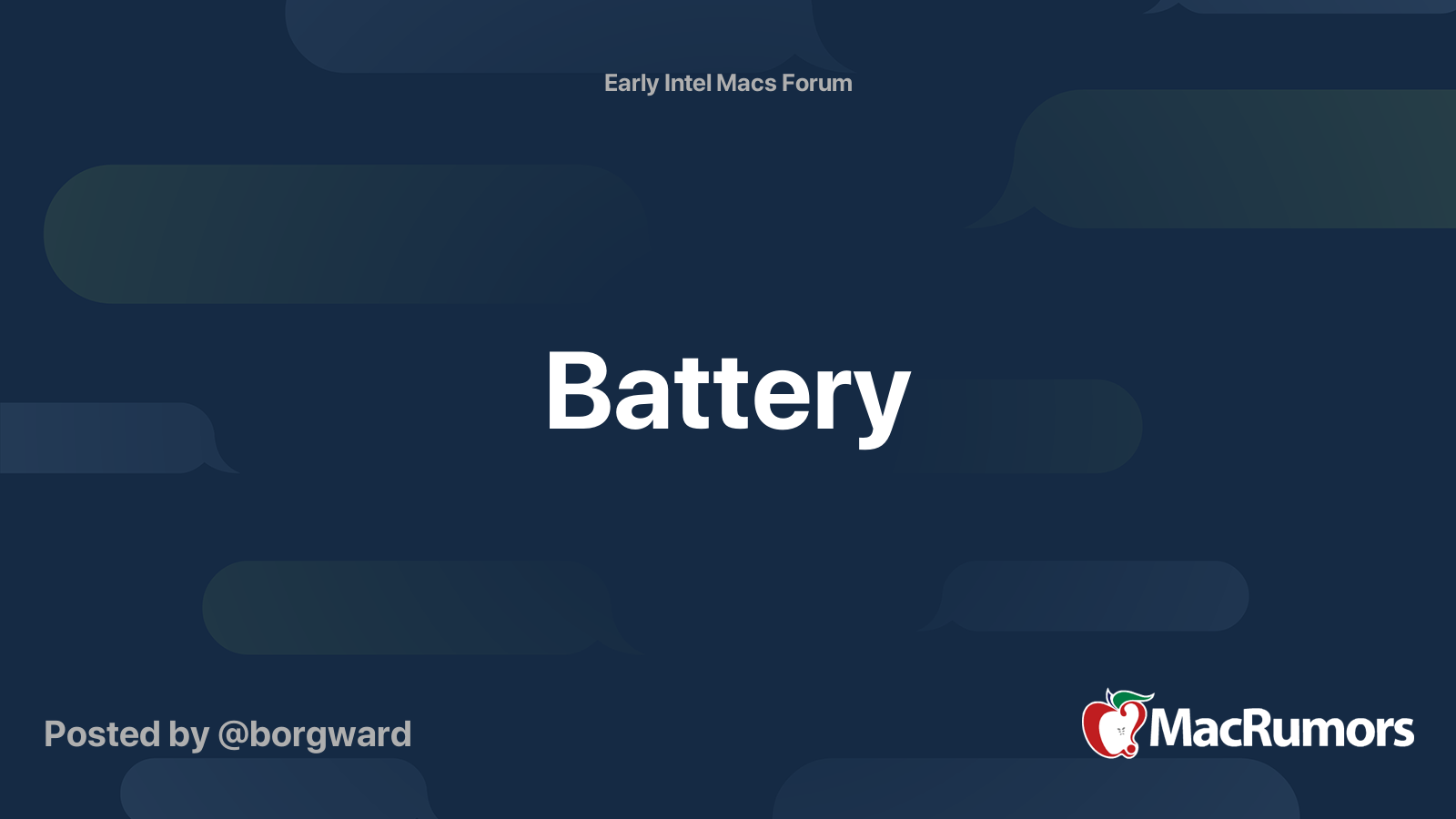 Early Intel Macs Forum

Battery

Posted by @borgward

MacRumors